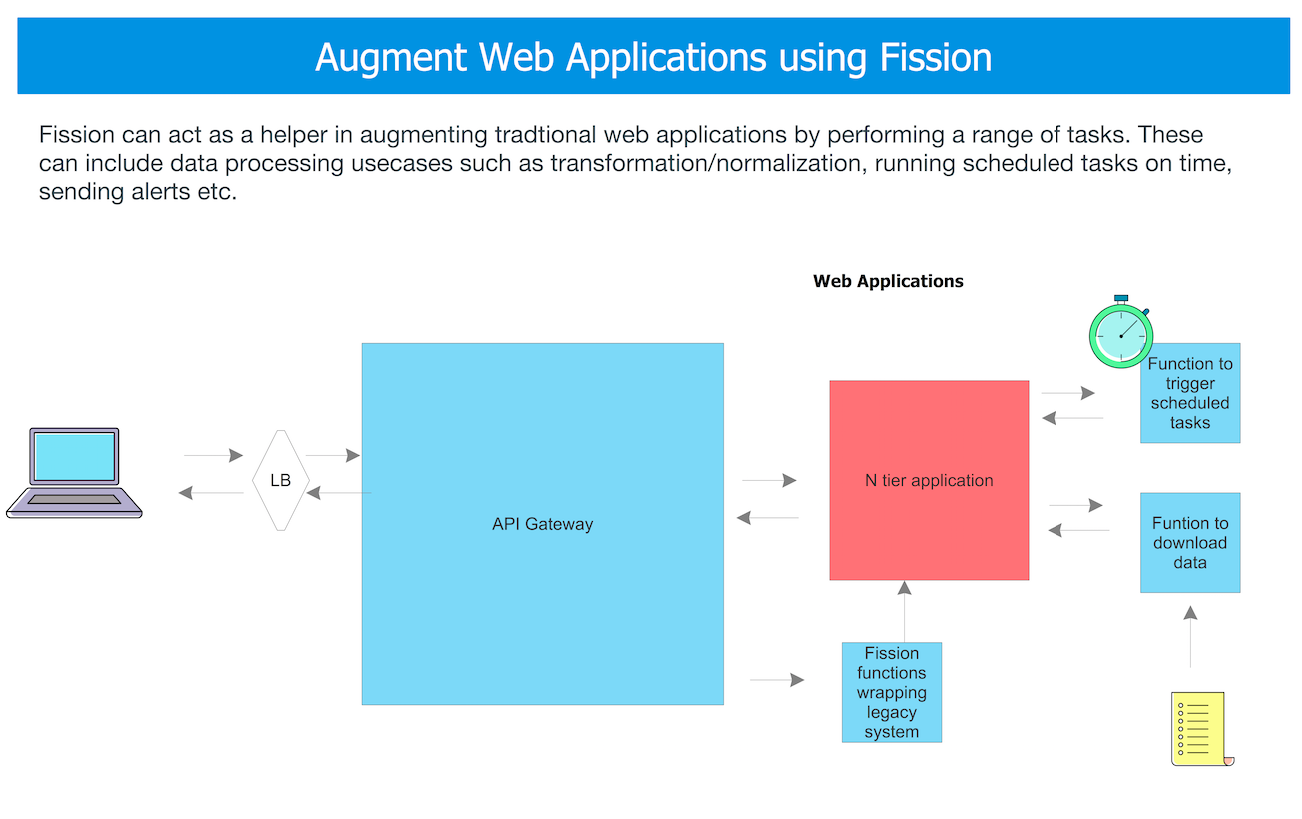 Augment Web Applications using Fission

Fission can act as a helper in augmenting tradtional web applications by performing a range of tasks. These can include data processing usecases such as transformation/normalization, running scheduled tasks on time, sending alerts etc.

Web Applications

LB

API Gateway

N tier application

Function to trigger scheduled tasks

Funtion to download data

Fission functions wrapping legacy system